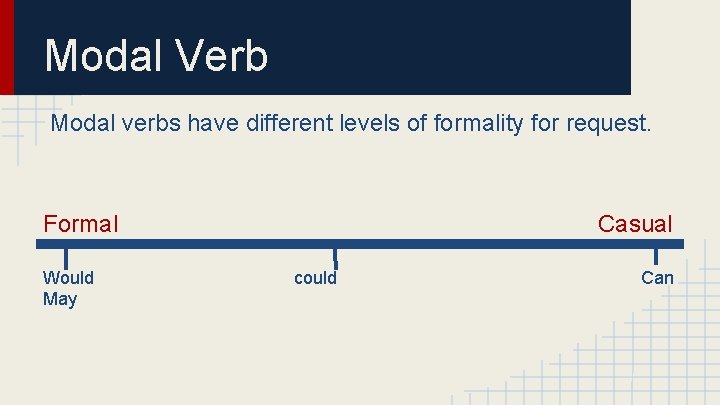 Modal Verb

Modal verbs have different levels of formality for request.

Formal

Casual

Would
May

could

Can